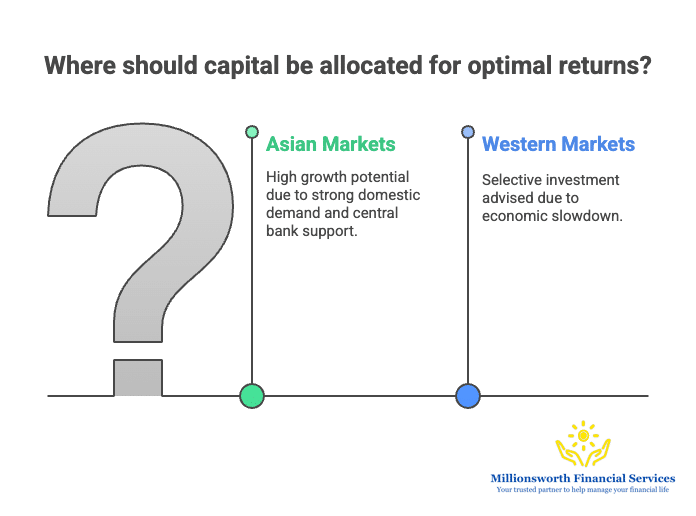 Where should capital be allocated for optimal returns?

Asian Markets

High growth potential due to strong domestic demand and central bank support.

Western Markets

Selective investment advised due to economic slowdown.

Millionsworth Financial Services
Your trusted partner to help manage your financial life